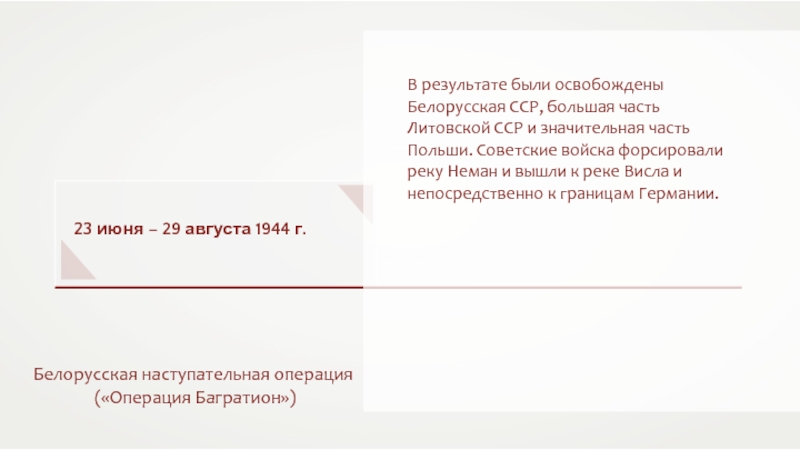 В результате были освобождены Белорусская ССР, большая часть Литовской ССР и значительная часть Польши. Советские войска форсировали реку Неман и вышли к реке Висла и непосредственно к границам Германии.

23 июня – 29 августа 1944 г.

Белорусская наступательная операция («Операция Багратион»)